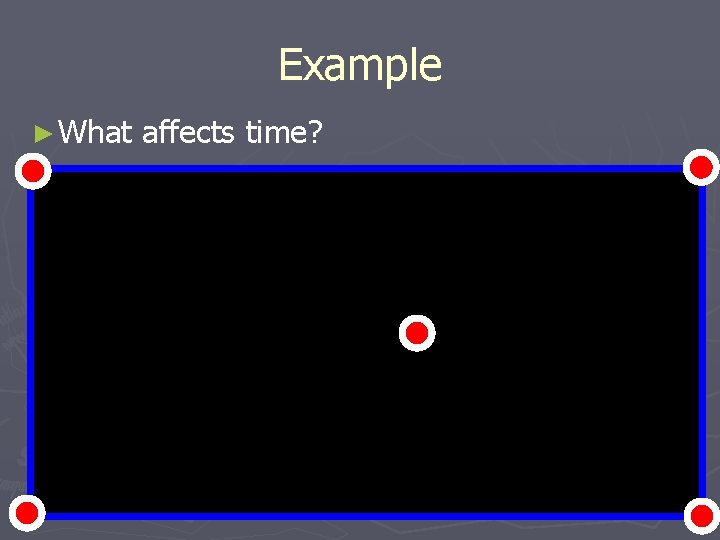 Example

What affects time?